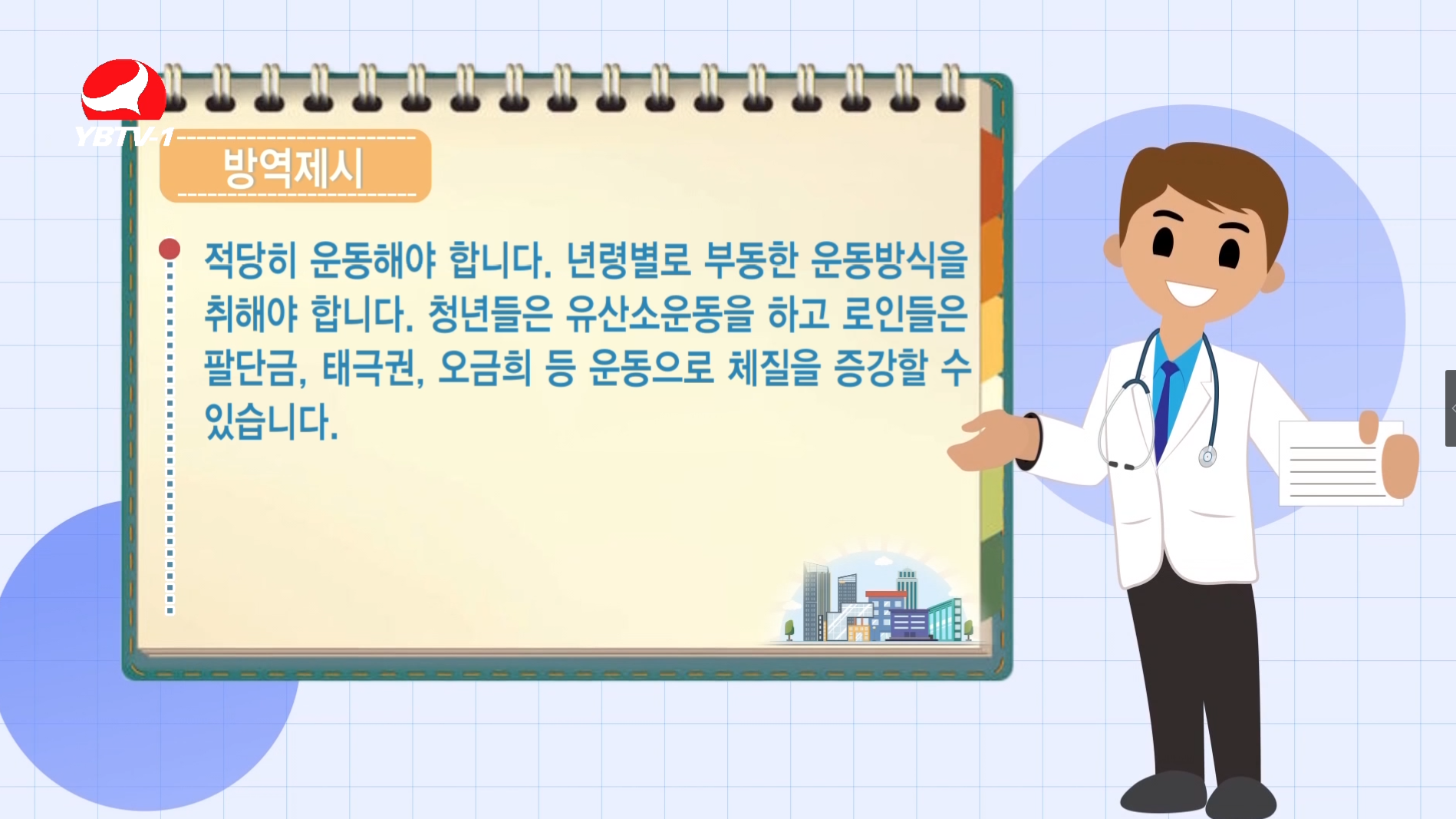 YBTV-1

방역제시

적당히 운동해야 합니다. 년령별로 부동한 운동방식을 취해야 합니다. 청년들은 유산소운동을 하고 로인들은 팔단금, 태극권, 오금희 등 운동으로 체질을 증강할 수 있습니다.